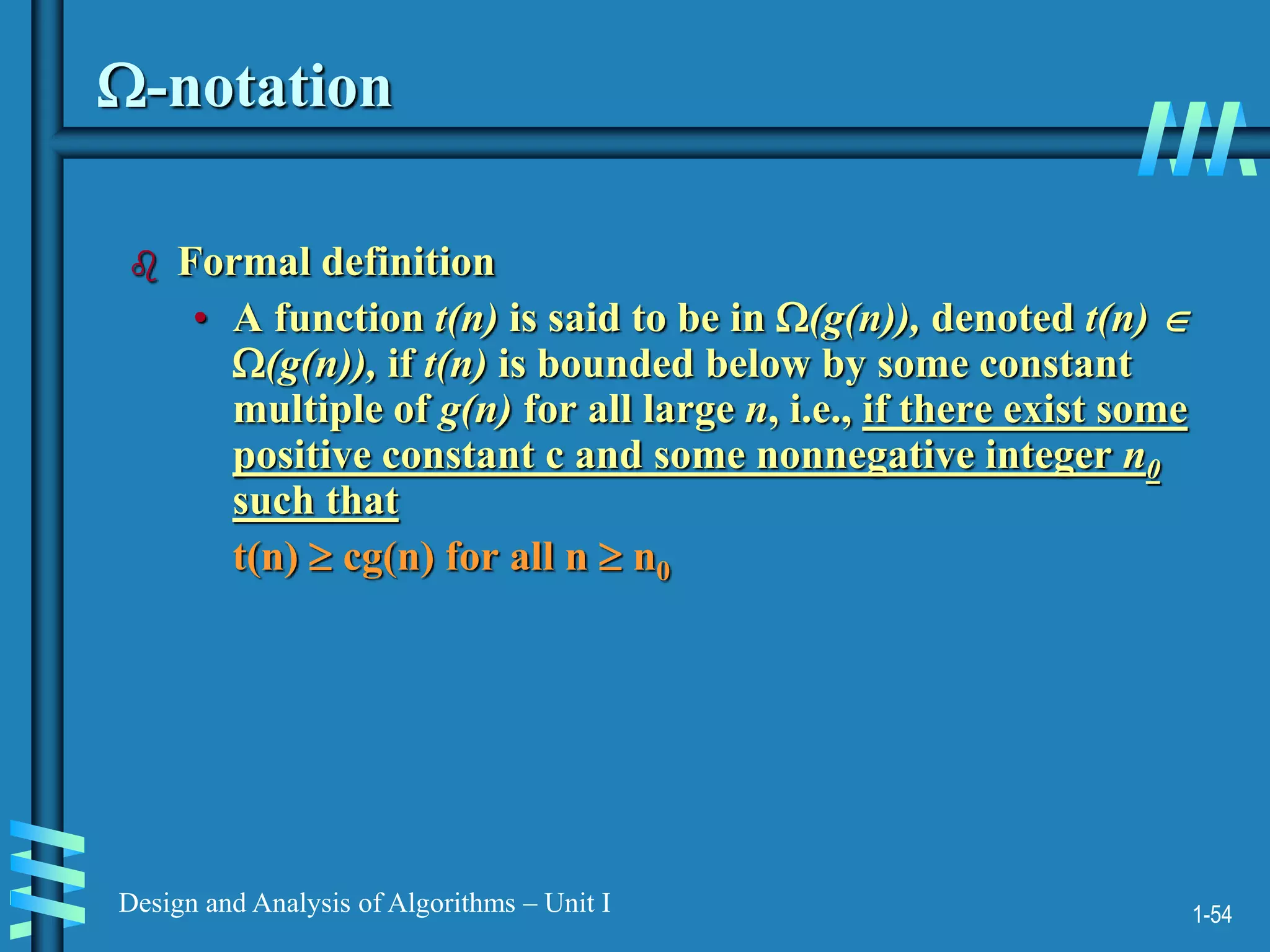 Ω-notation

Formal definition

• A function $t(n)$ is said to be in $\Omega(g(n))$, denoted $t(n) \in \Omega(g(n))$, if $t(n)$ is bounded below by some constant multiple of $g(n)$ for all large $n$, i.e., if there exist some positive constant c and some nonnegative integer $n_0$ such that

$t(n) \geq cg(n)$ for all $n \geq n_0$

Design and Analysis of Algorithms – Unit I

1-54